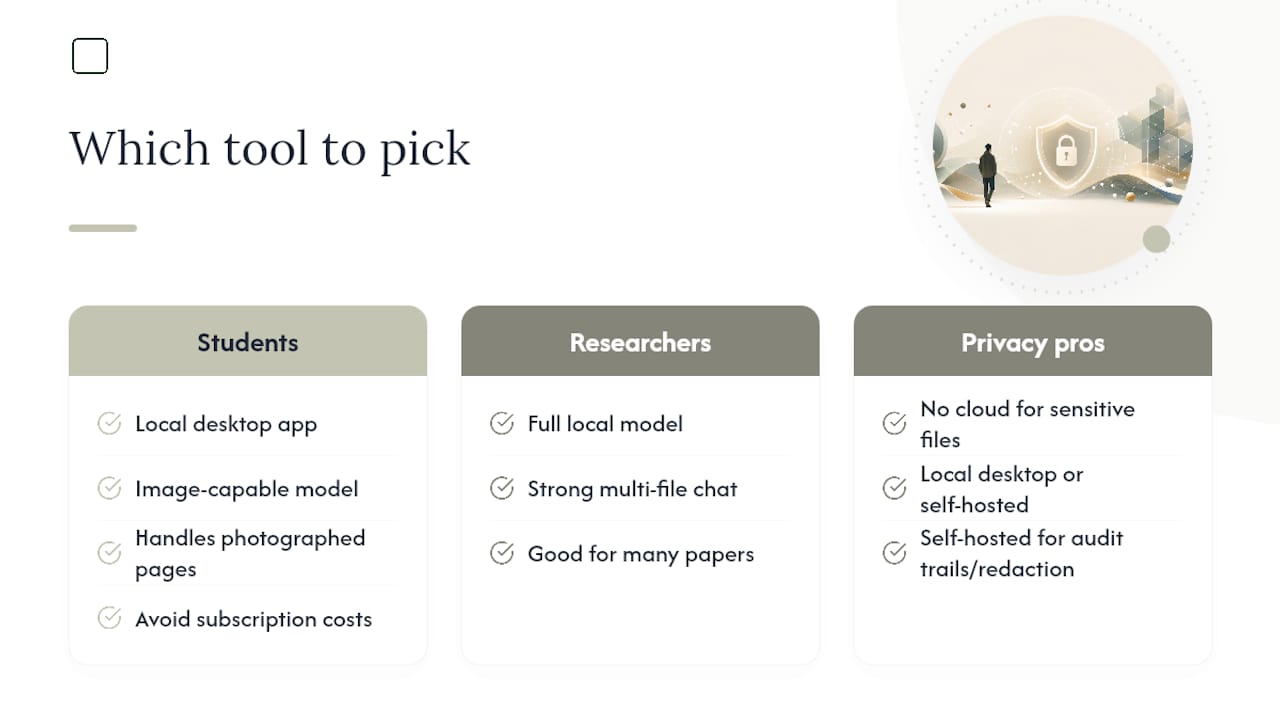 Which tool to pick

Students

Local desktop app

Image-capable model

Handles photographed pages

Avoid subscription costs

Researchers

Full local model

Strong multi-file chat

Good for many papers

Privacy pros

No cloud for sensitive files

Local desktop or self-hosted

Self-hosted for audit trails/redaction